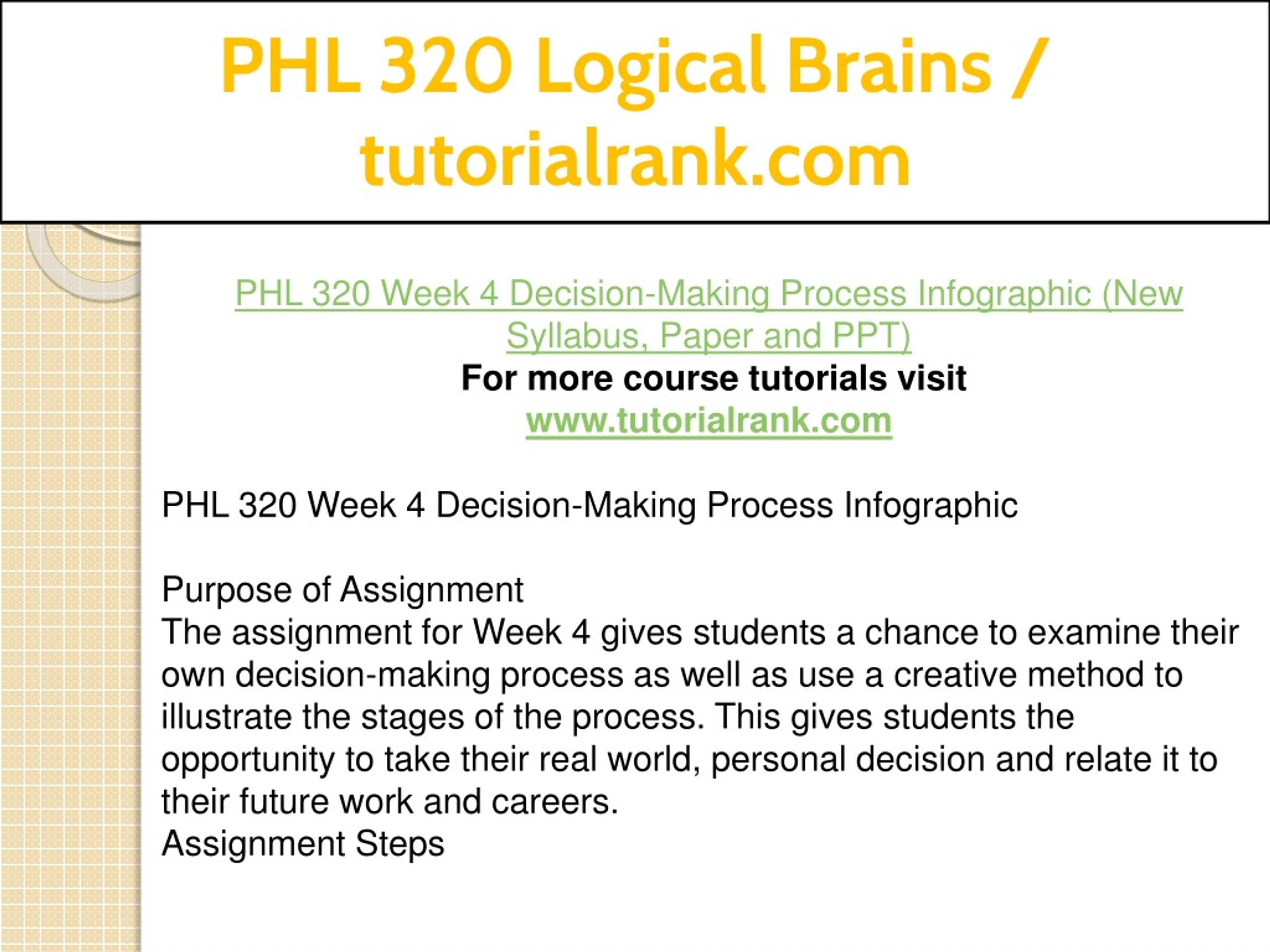 PHL 320 Logical Brains / tutorialrank.com

PHL 320 Week 4 Decision-Making Process Infographic (New Syllabus, Paper and PPT)
For more course tutorials visit
www.tutorialrank.com

PHL 320 Week 4 Decision-Making Process Infographic

Purpose of Assignment
The assignment for Week 4 gives students a chance to examine their own decision-making process as well as use a creative method to illustrate the stages of the process. This gives students the opportunity to take their real world, personal decision and relate it to their future work and careers.
Assignment Steps